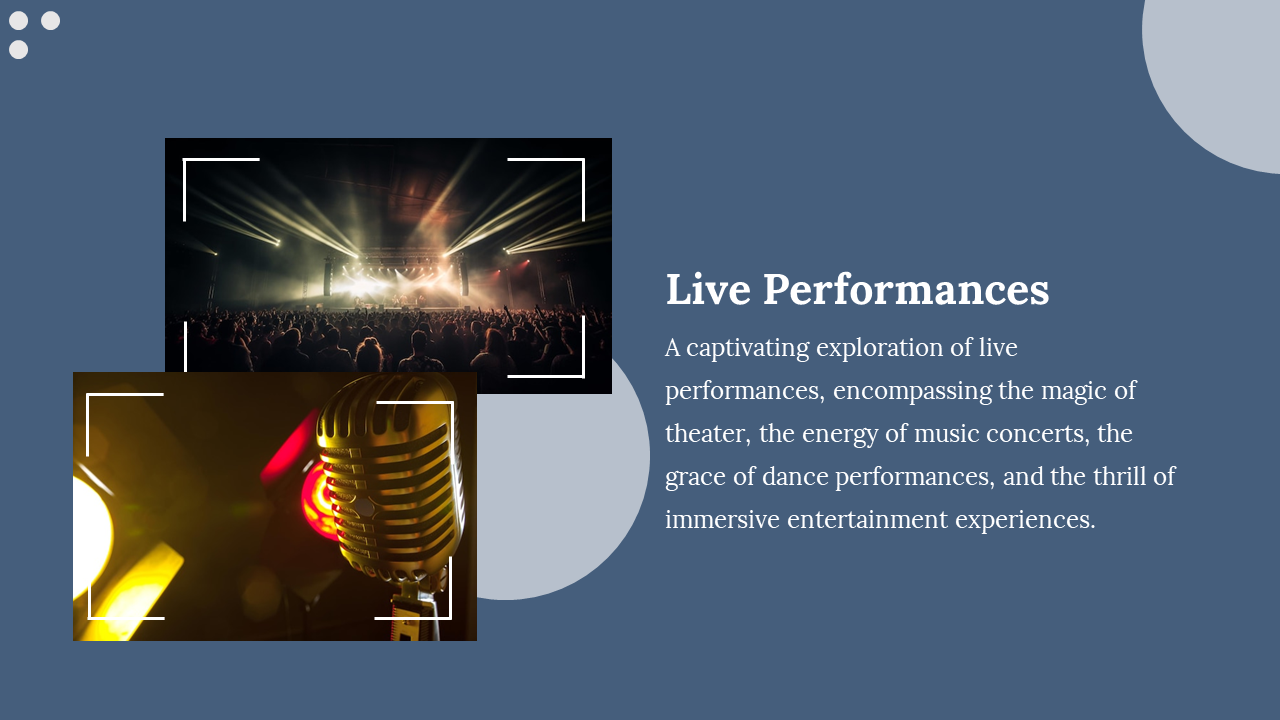 Live Performances

A captivating exploration of live performances, encompassing the magic of theater, the energy of music concerts, the grace of dance performances, and the thrill of immersive entertainment experiences.